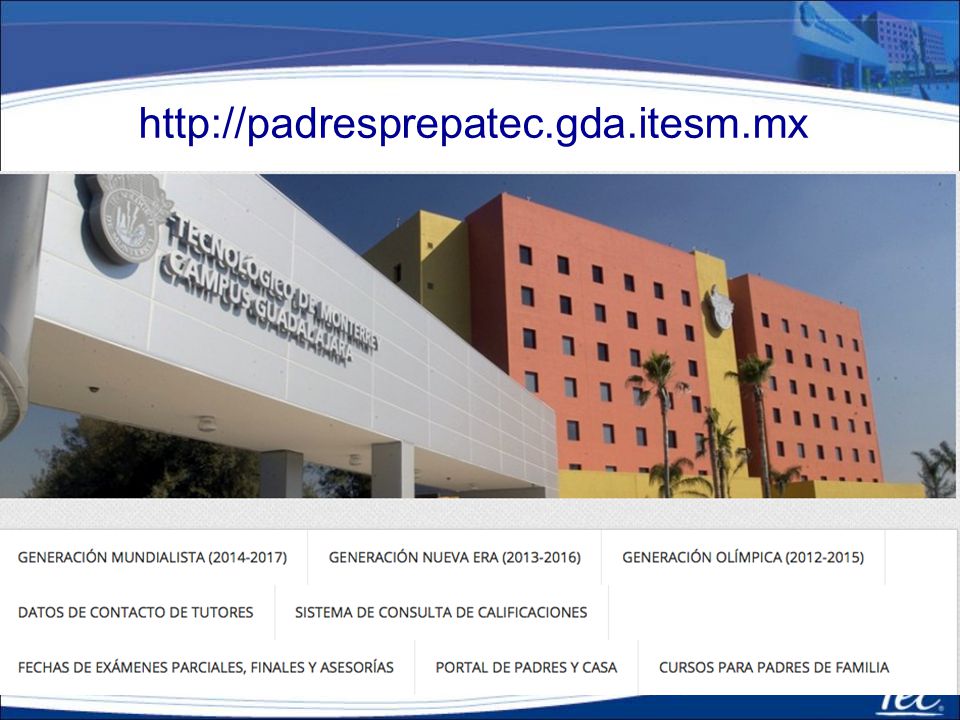 http://padresprepatec.gda.itesm.mx

TECNOLÓGICO DE MONTERREY
CAMPUS GUADALAJARA

GENERACIÓN MUNDIALISTA (2014-2017) GENERACIÓN NUEVA ERA (2013-2016) GENERACIÓN OLÍMPICA (2012-2015)

DATOS DE CONTACTO DE TUTORES SISTEMA DE CONSULTA DE CALIFICACIONES

FECHAS DE EXÁMENES PARCIALES, FINALES Y ASESORÍAS PORTAL DE PADRES Y CASA CURSOS PARA PADRES DE FAMILIA

Tec